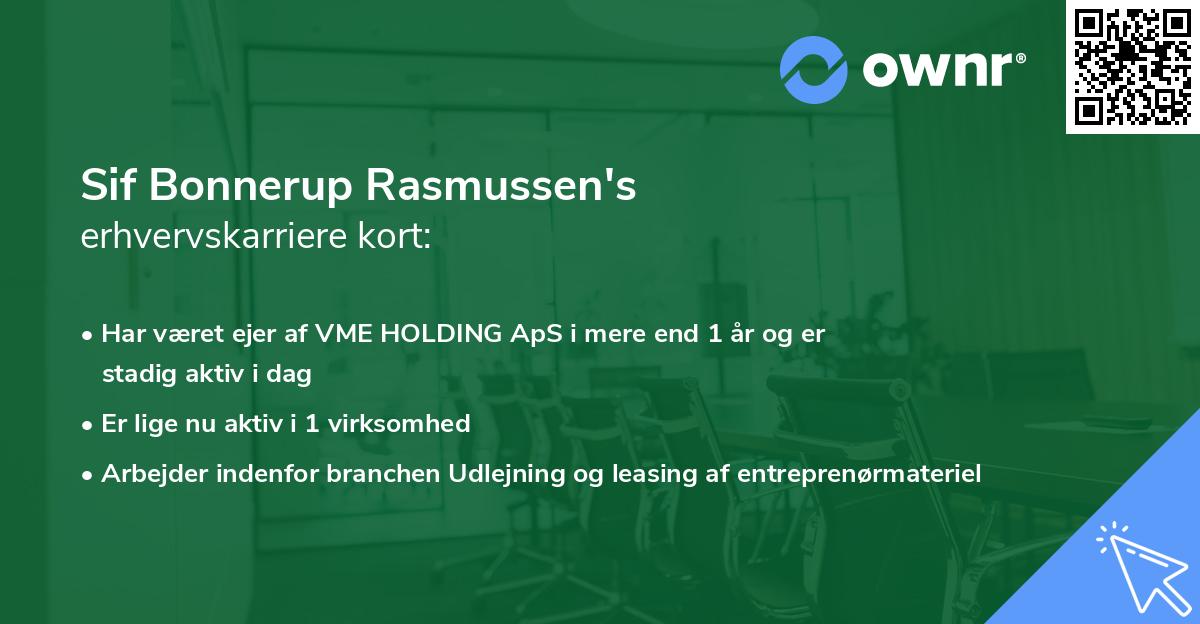 ownr®

Sif Bonnerup Rasmussen's
erhvervskarriere kort:

• Har været ejer af VME HOLDING ApS i mere end 1 år og er stadig aktiv i dag
• Er lige nu aktiv i 1 virksomhed
• Arbejder indenfor branchen Udlejning og leasing af entreprenørmateriel